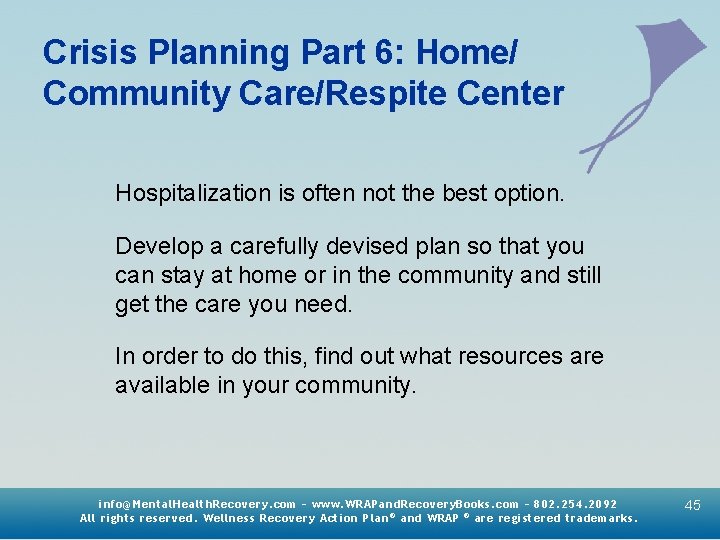 Crisis Planning Part 6: Home/ Community Care/Respite Center

Hospitalization is often not the best option.

Develop a carefully devised plan so that you can stay at home or in the community and still get the care you need.

In order to do this, find out what resources are available in your community.

info@MentalHealthRecovery.com - www.WRAPandRecoveryBooks.com - 802.254.2092
All rights reserved. Wellness Recovery Action Plan® and WRAP ® are registered trademarks.

45